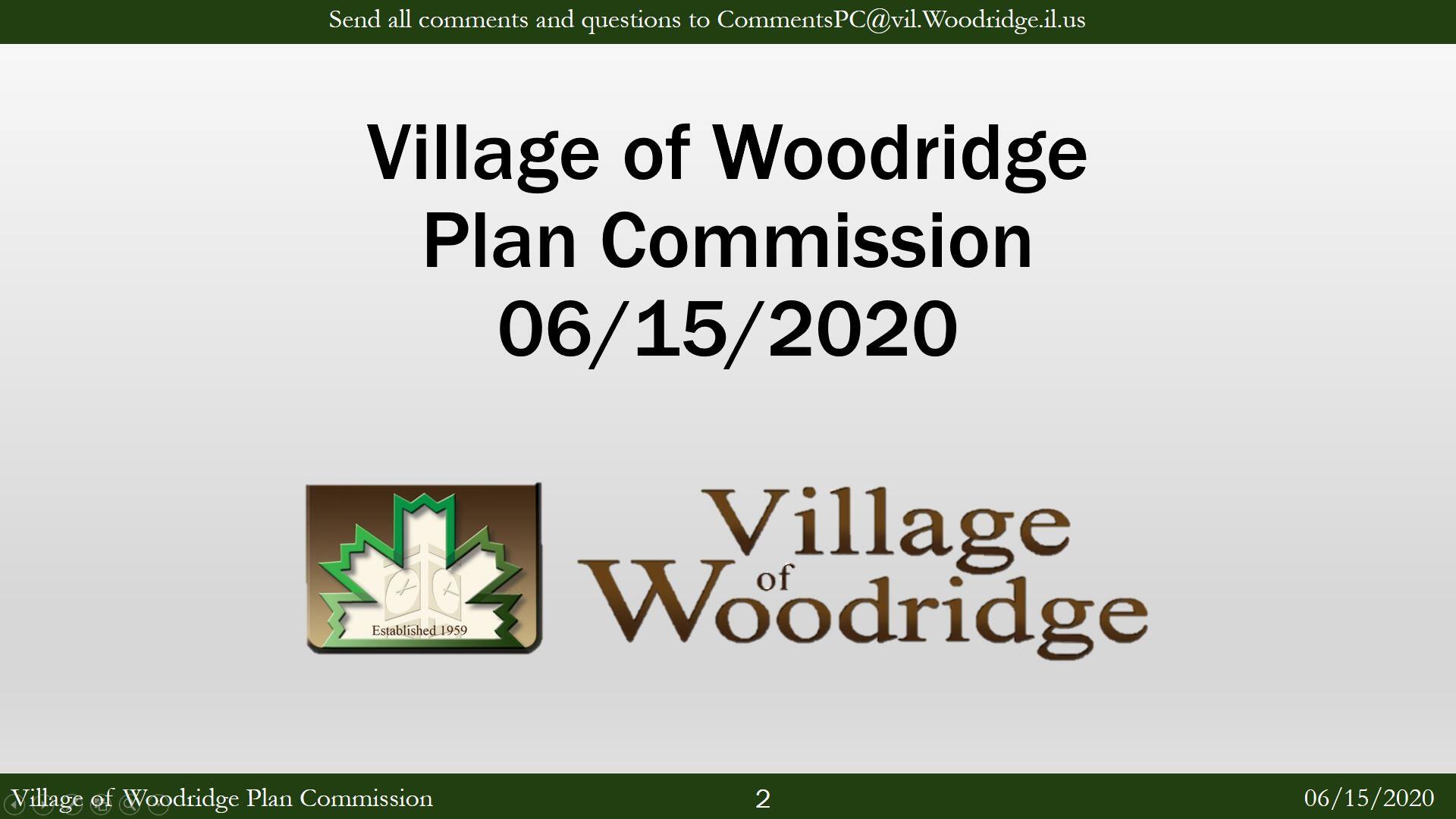 Send all comments and questions to CommentsPC@vil.Woodridge.il.us

Village of Woodridge
Plan Commission
06/15/2020

Established 1959

Village of Woodridge

Village of Woodridge Plan Commission

2

06/15/2020